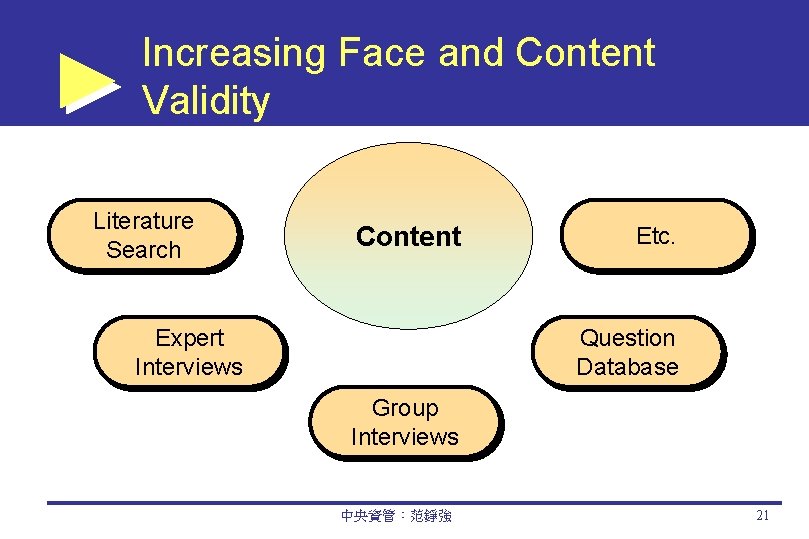 Increasing Face and Content Validity

Literature Search

Content

Etc.

Expert Interviews

Question Database

Group Interviews

中央資管：范錚強

21